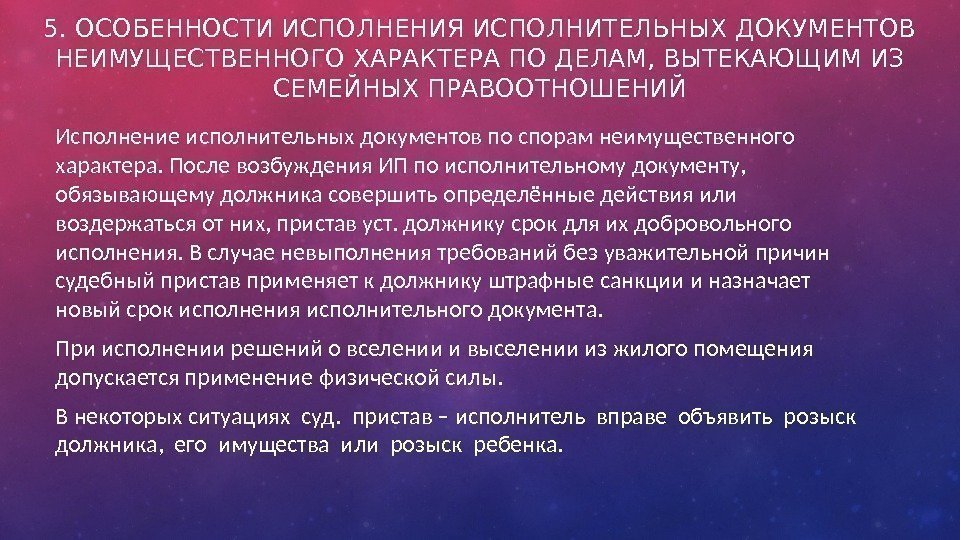 5. ОСОБЕННОСТИ ИСПОЛНЕНИЯ ИСПОЛНИТЕЛЬНЫХ ДОКУМЕНТОВ НЕИМУЩЕСТВЕННОГО ХАРАКТЕРА ПО ДЕЛАМ, ВЫТЕКАЮЩИМ ИЗ СЕМЕЙНЫХ ПРАВООТНОШЕНИЙ

Исполнение исполнительных документов по спорам неимущественного характера. После возбуждения ИП по исполнительному документу, обязывающему должника совершить определённые действия или воздержаться от них, пристав уст. должнику срок для их добровольного исполнения. В случае невыполнения требований без уважительной причин судебный пристав применяет к должнику штрафные санкции и назначает новый срок исполнения исполнительного документа.

При исполнении решений о вселении и выселении из жилого помещения допускается применение физической силы.

В некоторых ситуациях суд. пристав – исполнитель вправе объявить розыск должника, его имущества или розыск ребенка.